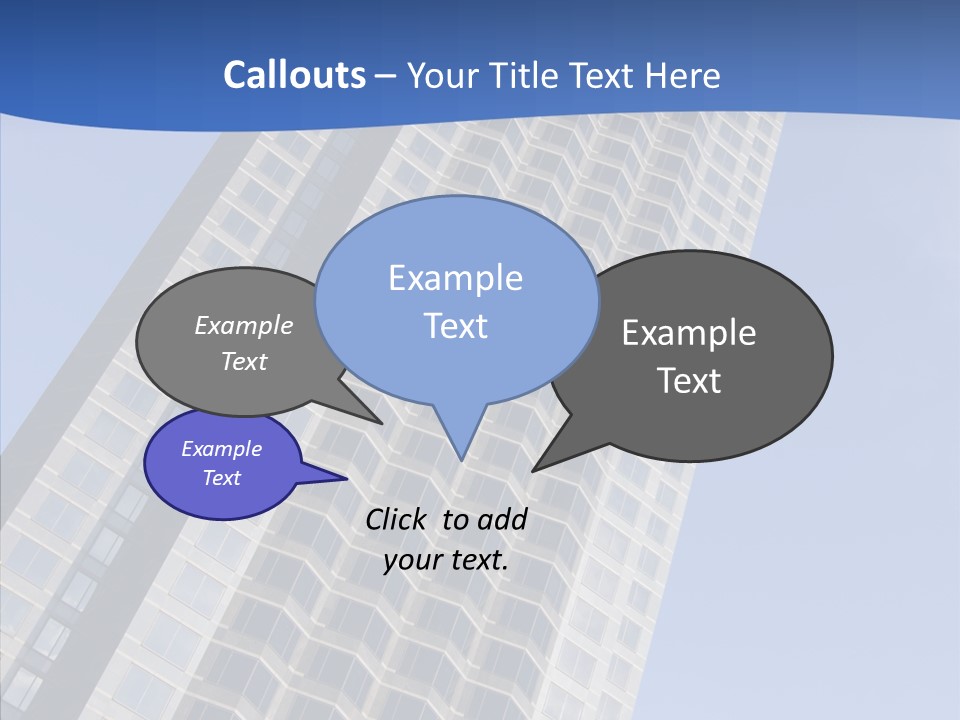 Callouts – Your Title Text Here

Example Text

Example Text

Example Text

Example Text

Click to add your text.